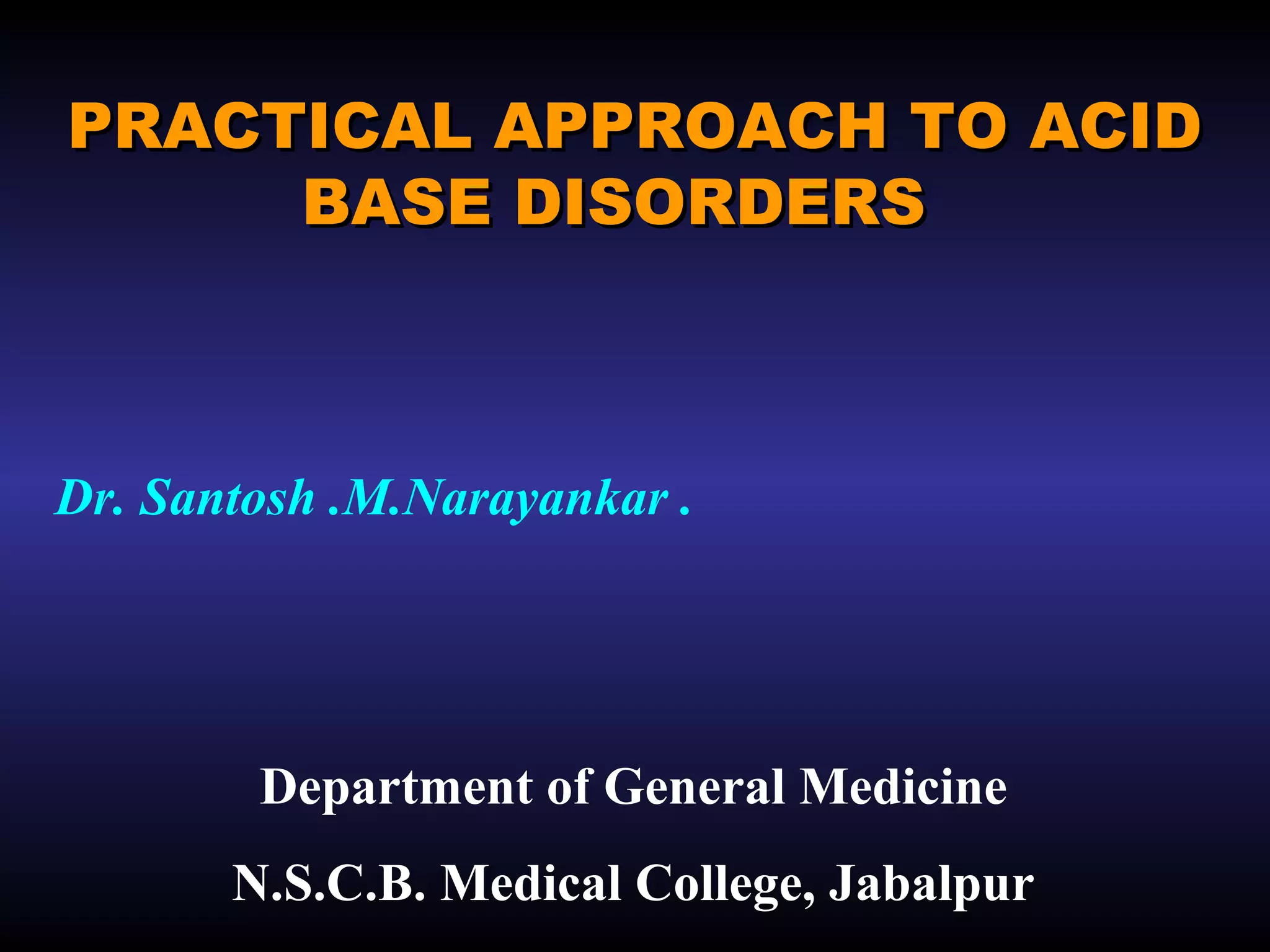 PRACTICAL APPROACH TO ACID BASE DISORDERS

Dr. Santosh .M.Narayankar .

Department of General Medicine

N.S.C.B. Medical College, Jabalpur